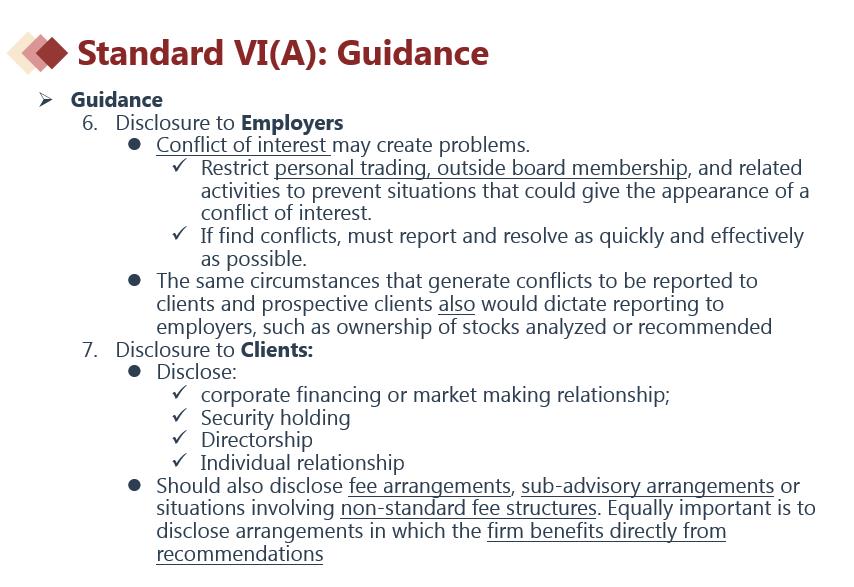 Standard VI(A): Guidance

➢ Guidance

6. Disclosure to Employers

● Conflict of interest may create problems.

✓ Restrict personal trading, outside board membership, and related activities to prevent situations that could give the appearance of a conflict of interest.

✓ If find conflicts, must report and resolve as quickly and effectively as possible.

● The same circumstances that generate conflicts to be reported to clients and prospective clients also would dictate reporting to employers, such as ownership of stocks analyzed or recommended

7. Disclosure to Clients:

● Disclose:

✓ corporate financing or market making relationship;

✓ Security holding

✓ Directorship

✓ Individual relationship

● Should also disclose fee arrangements, sub-advisory arrangements or situations involving non-standard fee structures. Equally important is to disclose arrangements in which the firm benefits directly from recommendations